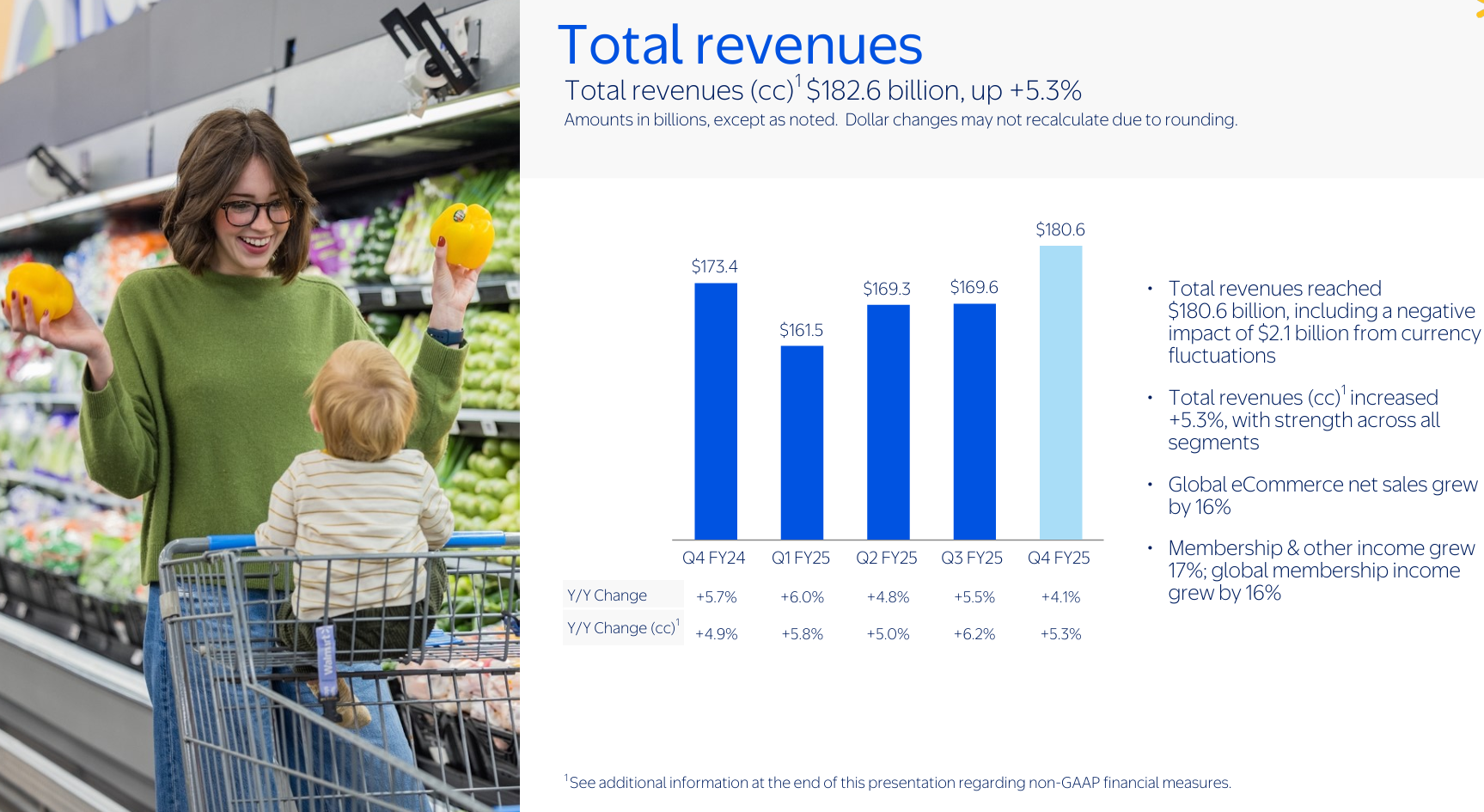 Total revenues

Total revenues (cc)$^1$ $182.6 billion, up +5.3%

Amounts in billions, except as noted. Dollar changes may not recalculate due to rounding.

$173.4
$161.5
$169.3
$169.6
$180.6

| | Q4 FY24 | Q1 FY25 | Q2 FY25 | Q3 FY25 | Q4 FY25 |
|---|---|---|---|---|---|
| Y/Y Change | +5.7% | +6.0% | +4.8% | +5.5% | +4.1% |
| Y/Y Change (cc)$^1$ | +4.9% | +5.8% | +5.0% | +6.2% | +5.3% |

• Total revenues reached $180.6 billion, including a negative impact of $2.1 billion from currency fluctuations

• Total revenues (cc)$^1$ increased +5.3%, with strength across all segments

• Global eCommerce net sales grew by 16%

• Membership & other income grew 17%; global membership income grew by 16%

$^1$See additional information at the end of this presentation regarding non-GAAP financial measures.

Walmart